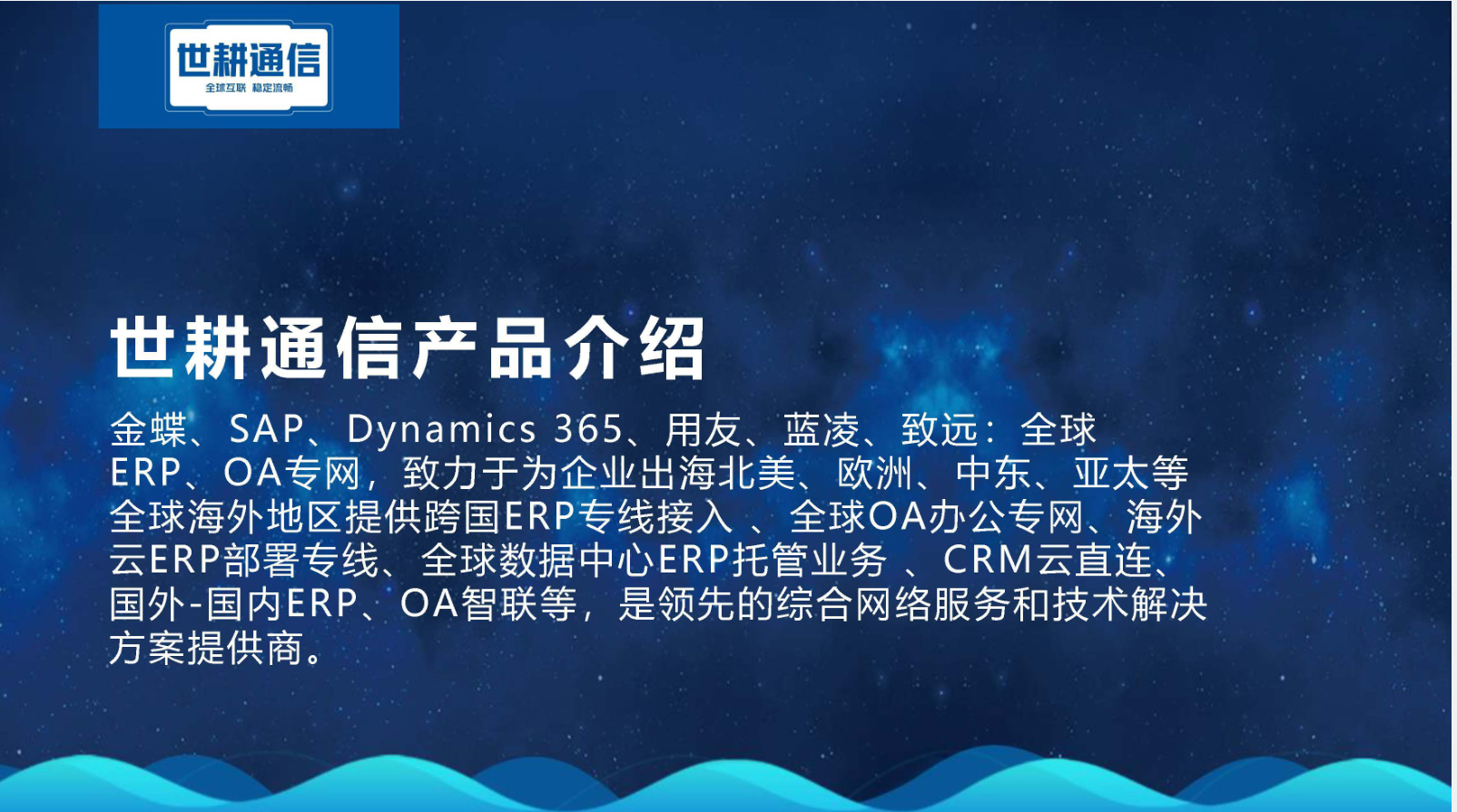 世耕通信
全球互联 稳定流畅

世耕通信产品介绍

金蝶、SAP、Dynamics 365、用友、蓝凌、致远：全球ERP、OA专网，致力于为企业出海北美、欧洲、中东、亚太等全球海外地区提供跨国ERP专线接入 、全球OA办公专网、海外云ERP部署专线、全球数据中心ERP托管业务 、CRM云直连、国外-国内ERP、OA智联等，是领先的综合网络服务和技术解决方案提供商。